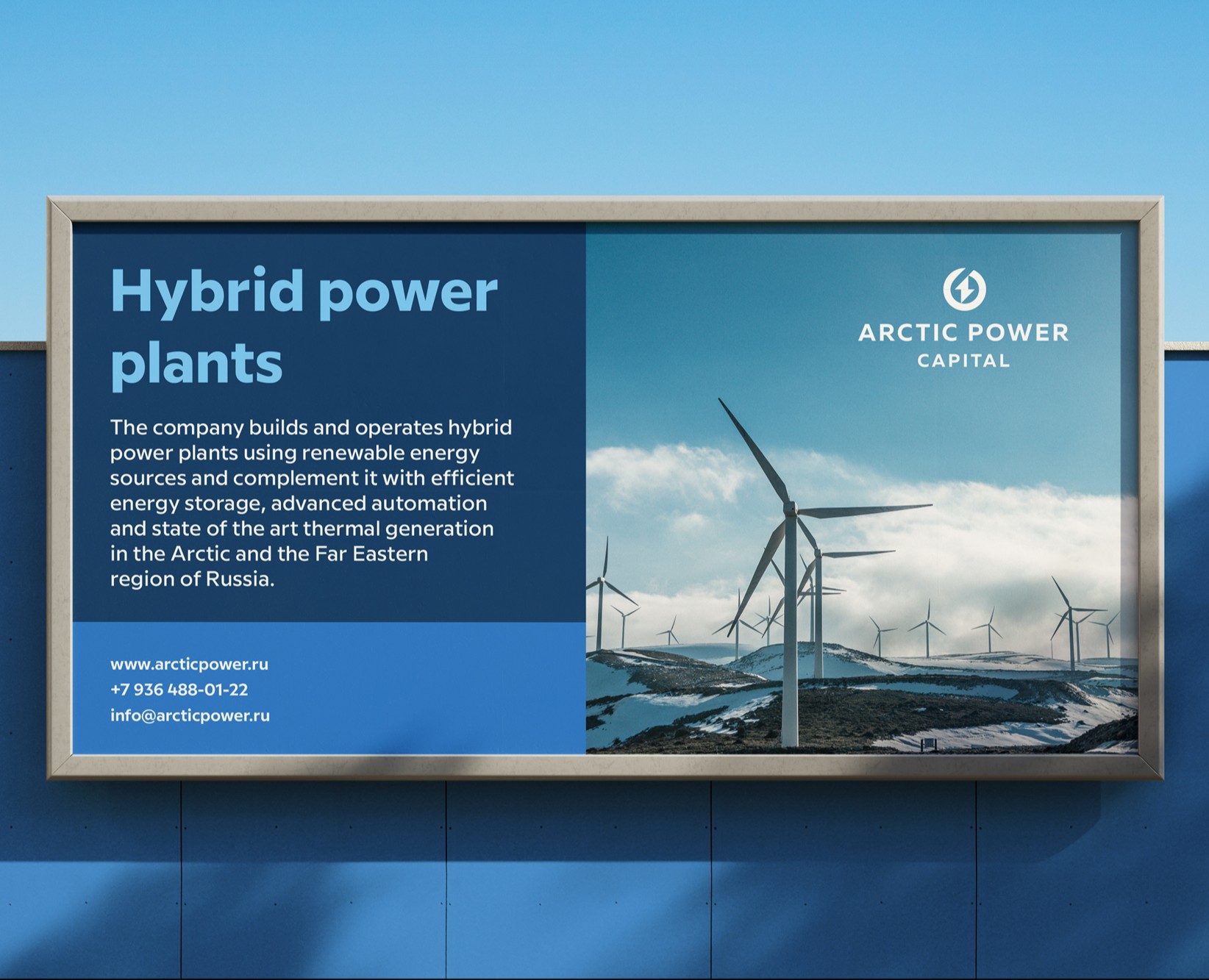 Hybrid power plants

The company builds and operates hybrid power plants using renewable energy sources and complement it with efficient energy storage, advanced automation and state of the art thermal generation in the Arctic and the Far Eastern region of Russia.

www.arcticpower.ru
+7 936 488-01-22
info@arcticpower.ru

ARCTIC POWER
CAPITAL